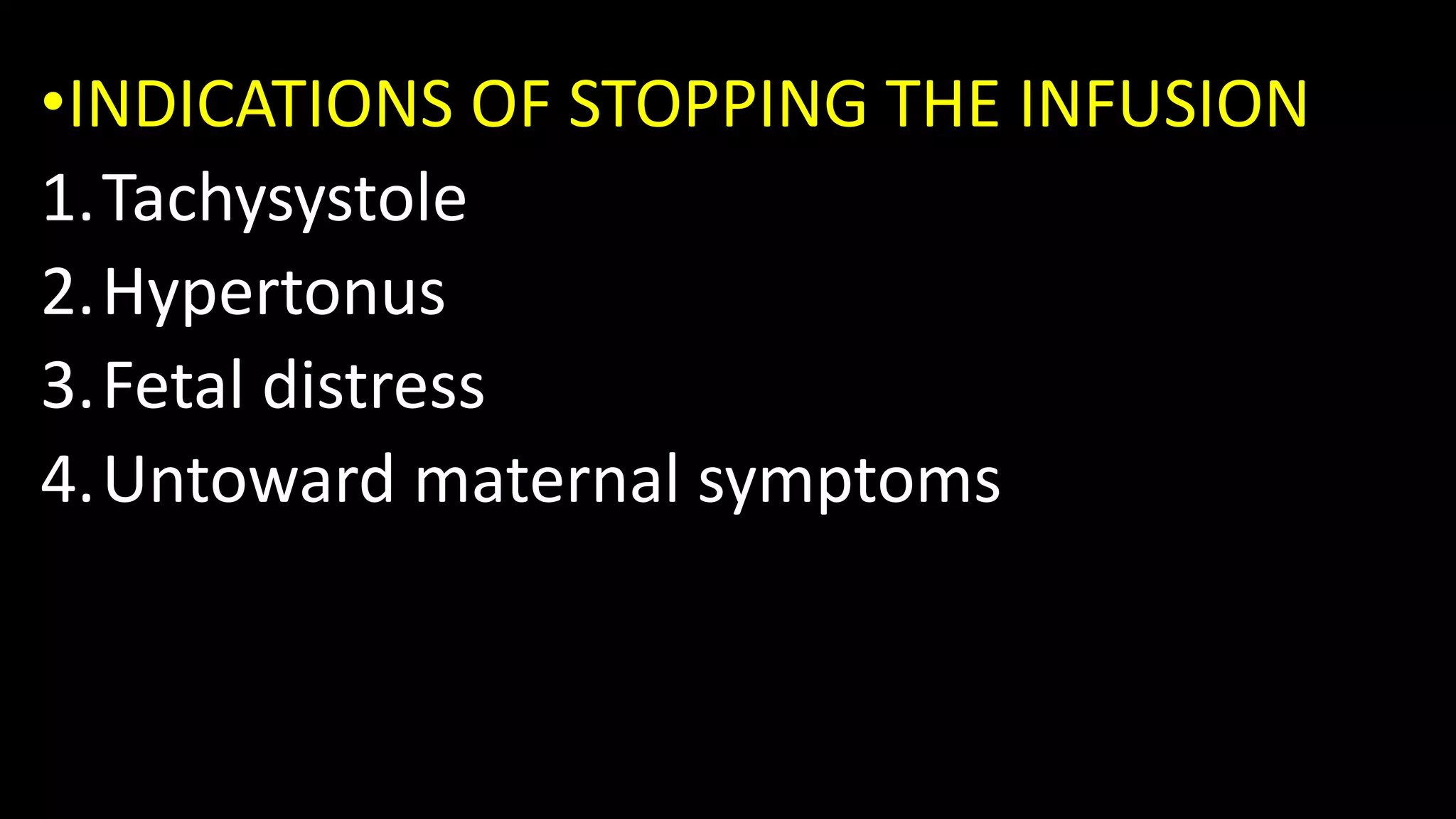 •INDICATIONS OF STOPPING THE INFUSION

1. Tachysystole
2. Hypertonus
3. Fetal distress
4. Untoward maternal symptoms